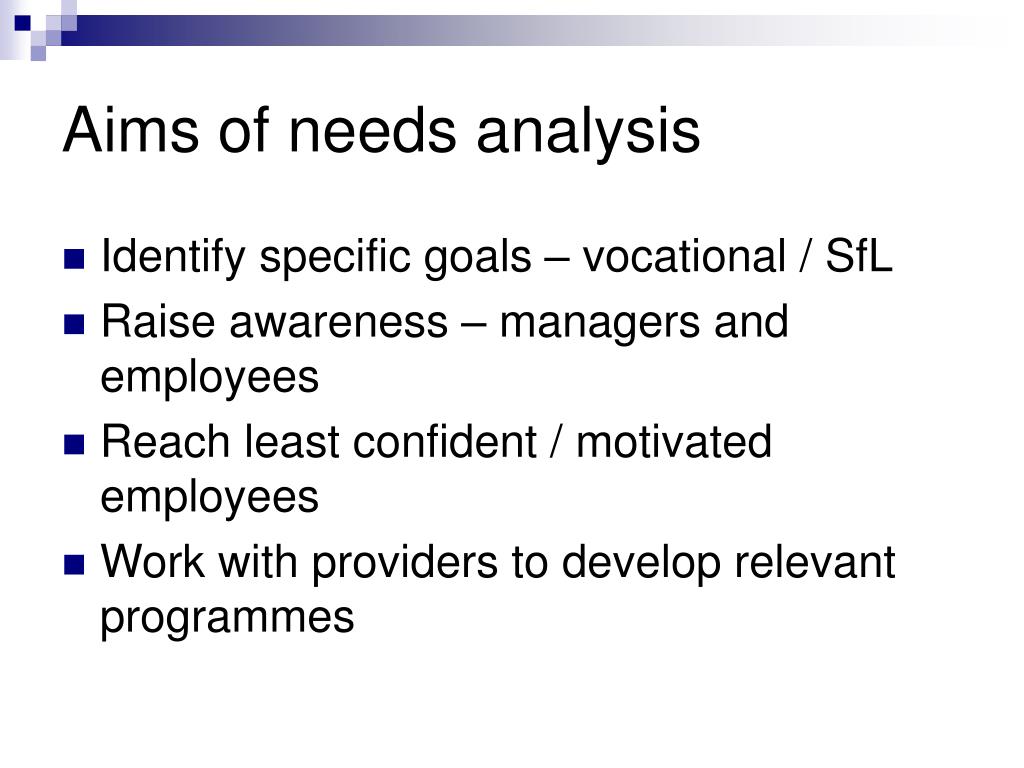 Aims of needs analysis

- Identify specific goals – vocational / SfL
- Raise awareness – managers and employees
- Reach least confident / motivated employees
- Work with providers to develop relevant programmes